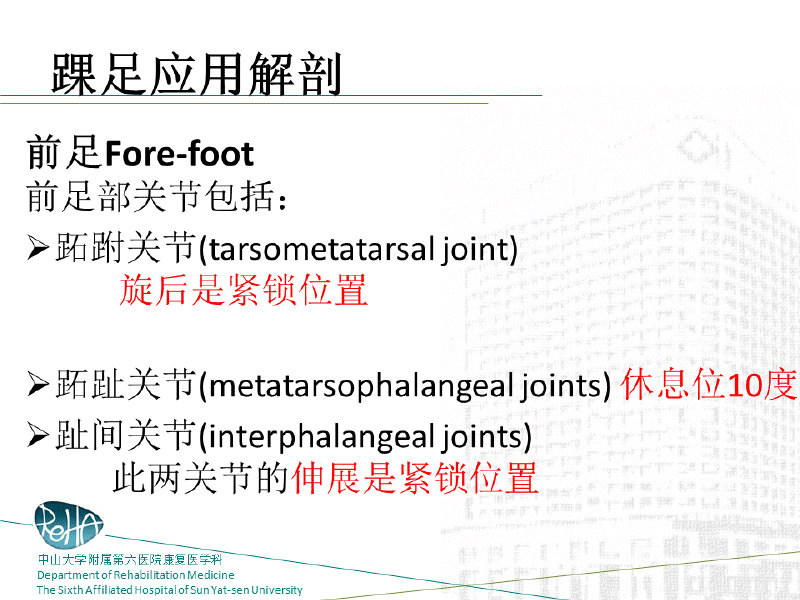 踝足应用解剖

前足Fore-foot
前足部关节包括：

➢跖跗关节(tarsometatarsal joint)
旋后是紧锁位置

➢跖趾关节(metatarsophalangeal joints) 休息位10度
➢趾间关节(interphalangeal joints)
此两关节的伸展是紧锁位置

ReHA
中山大学附属第六医院康复医学科
Department of Rehabilitation Medicine
The Sixth Affiliated Hospital of Sun Yat-sen University